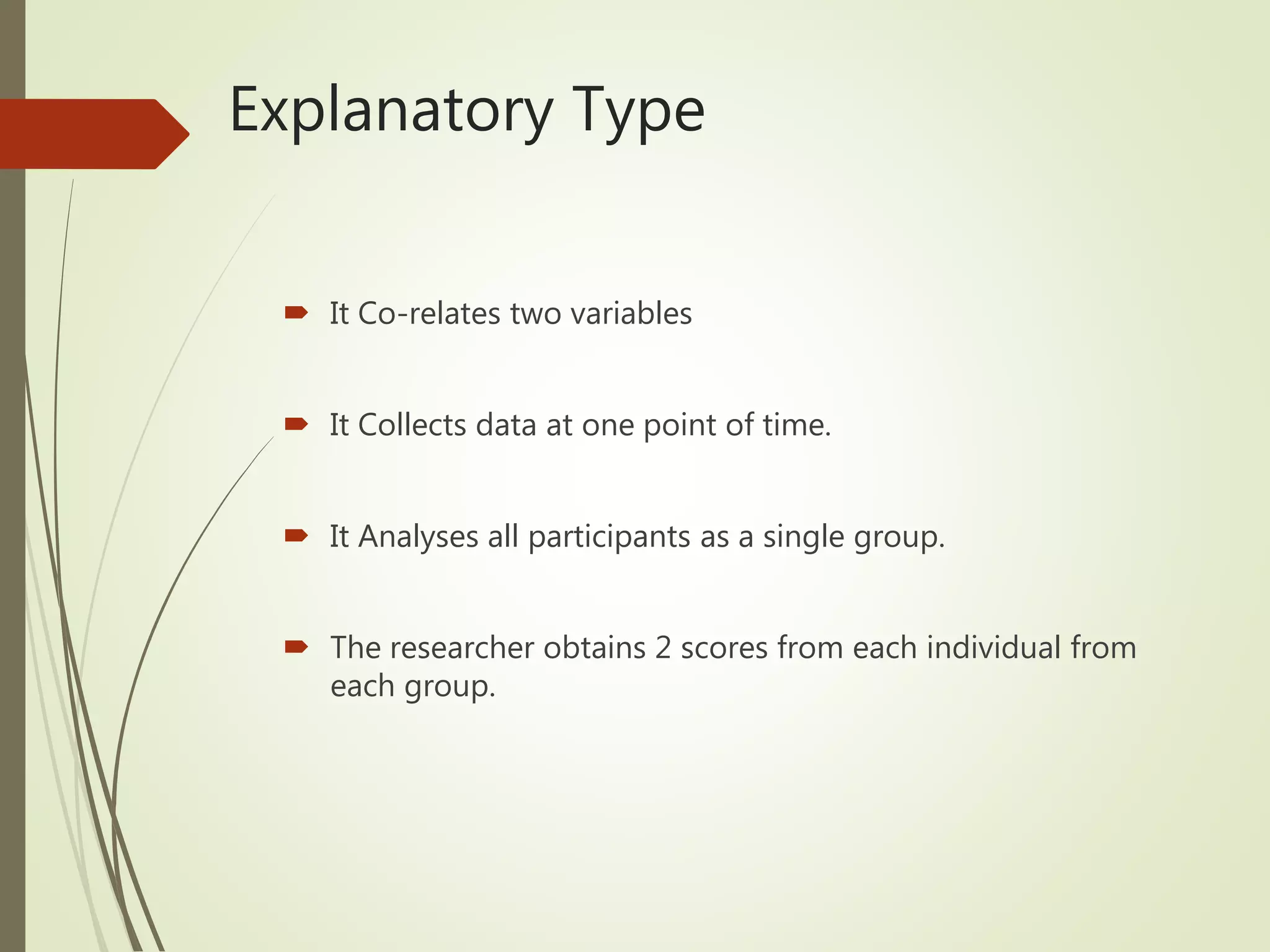 Explanatory Type

It Co-relates two variables

It Collects data at one point of time.

It Analyses all participants as a single group.

The researcher obtains 2 scores from each individual from each group.